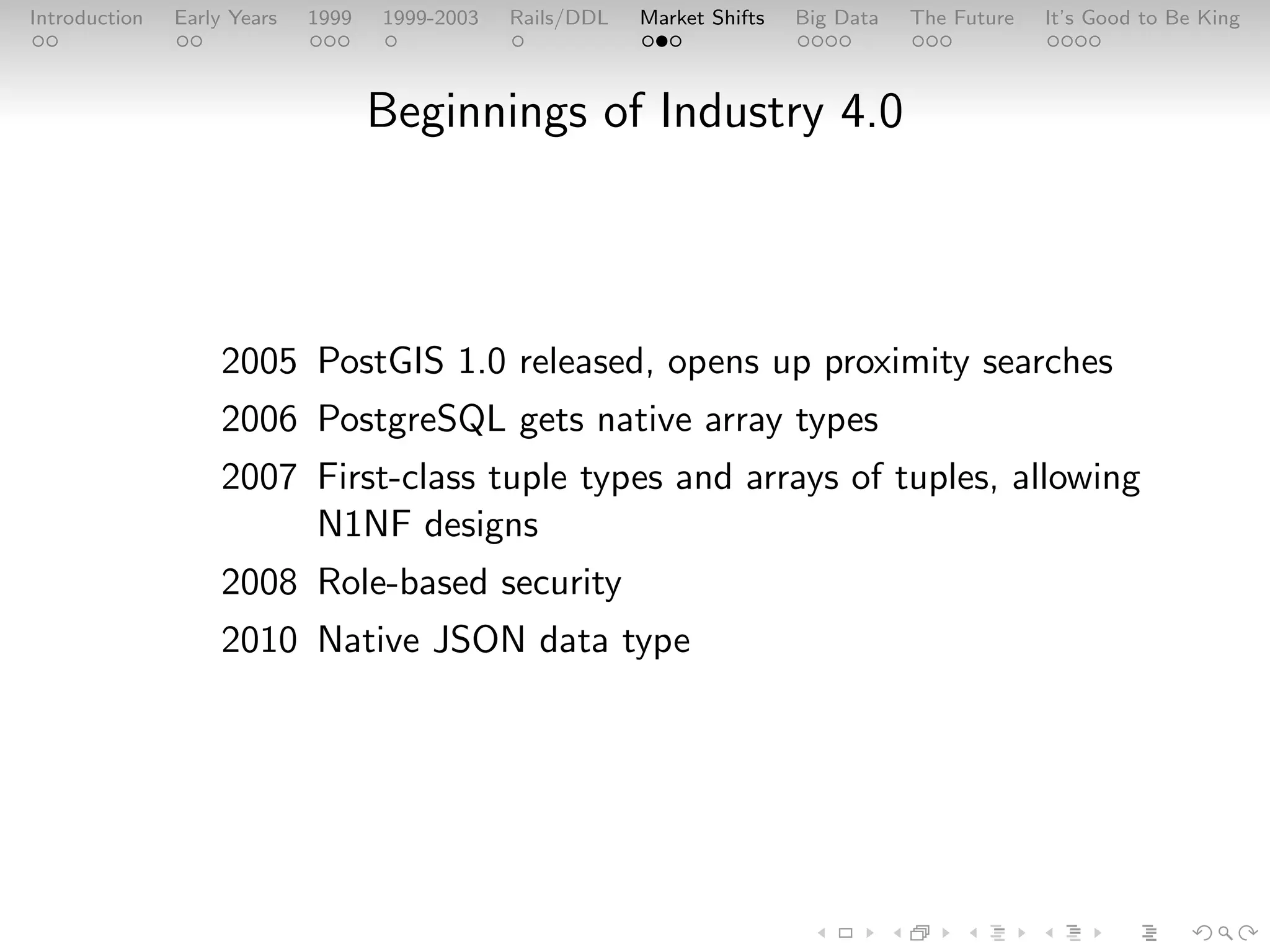 Introduction Early Years 1999 1999-2003 Rails/DDL Market Shifts Big Data The Future It's Good to Be King

Beginnings of Industry 4.0

2005 PostGIS 1.0 released, opens up proximity searches

2006 PostgreSQL gets native array types

2007 First-class tuple types and arrays of tuples, allowing N1NF designs

2008 Role-based security

2010 Native JSON data type